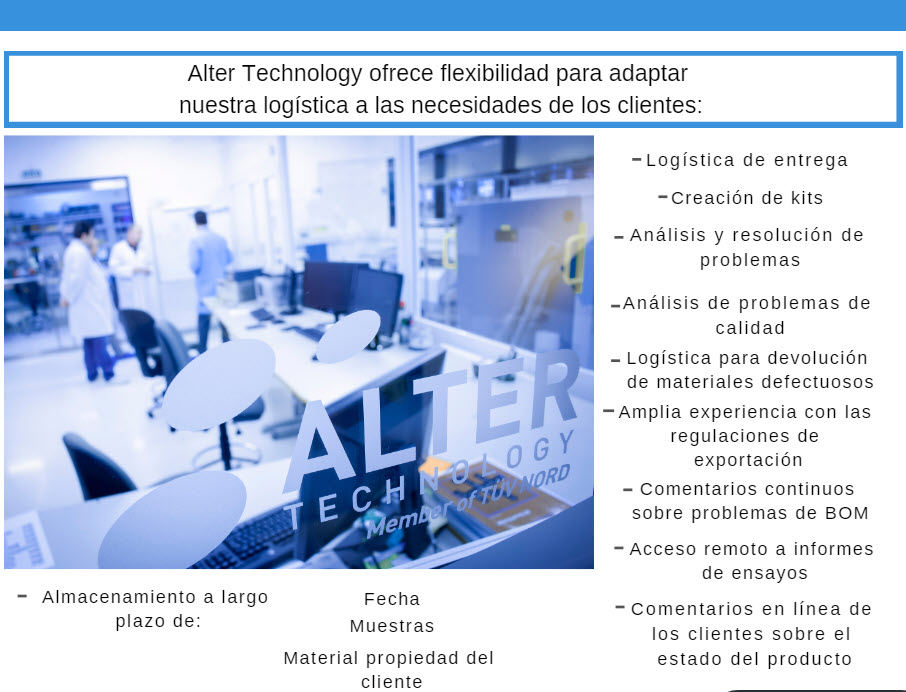 Alter Technology ofrece flexibilidad para adaptar nuestra logística a las necesidades de los clientes:

ALTER
TECHNOLOGY
Member of TÜV NORD

- Logística de entrega
- Creación de kits
- Análisis y resolución de problemas
- Análisis de problemas de calidad
- Logística para devolución de materiales defectuosos
- Amplia experiencia con las regulaciones de exportación
- Comentarios continuos sobre problemas de BOM
- Acceso remoto a informes de ensayos
- Comentarios en línea de los clientes sobre el estado del producto

- Almacenamiento a largo plazo de:

Fecha
Muestras
Material propiedad del cliente